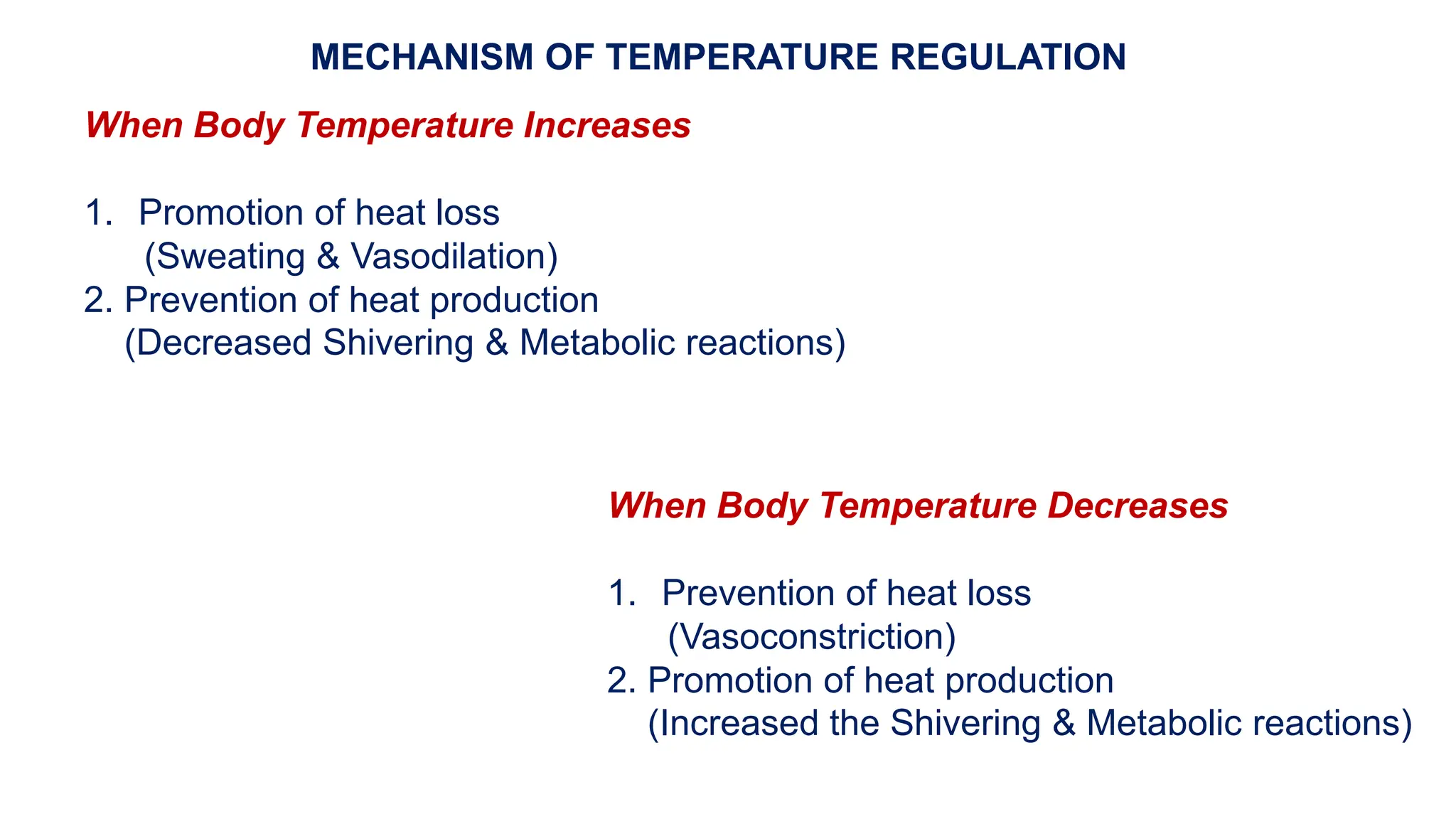 MECHANISM OF TEMPERATURE REGULATION

When Body Temperature Increases

1. Promotion of heat loss
(Sweating & Vasodilation)
2. Prevention of heat production
(Decreased Shivering & Metabolic reactions)

When Body Temperature Decreases

1. Prevention of heat loss
(Vasoconstriction)
2. Promotion of heat production
(Increased the Shivering & Metabolic reactions)